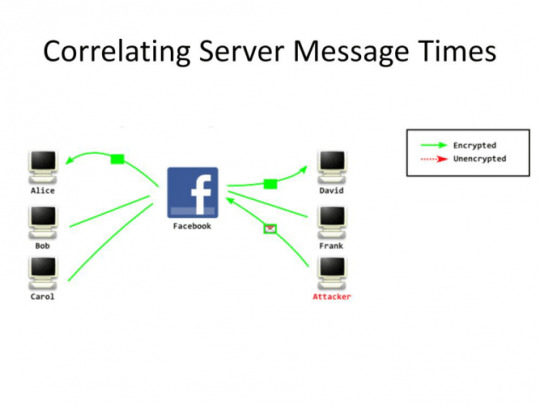 Correlating Server Message Times

Encrypted
Unencrypted

Alice
Bob
Carol
f
Facebook
David
Frank
Attacker